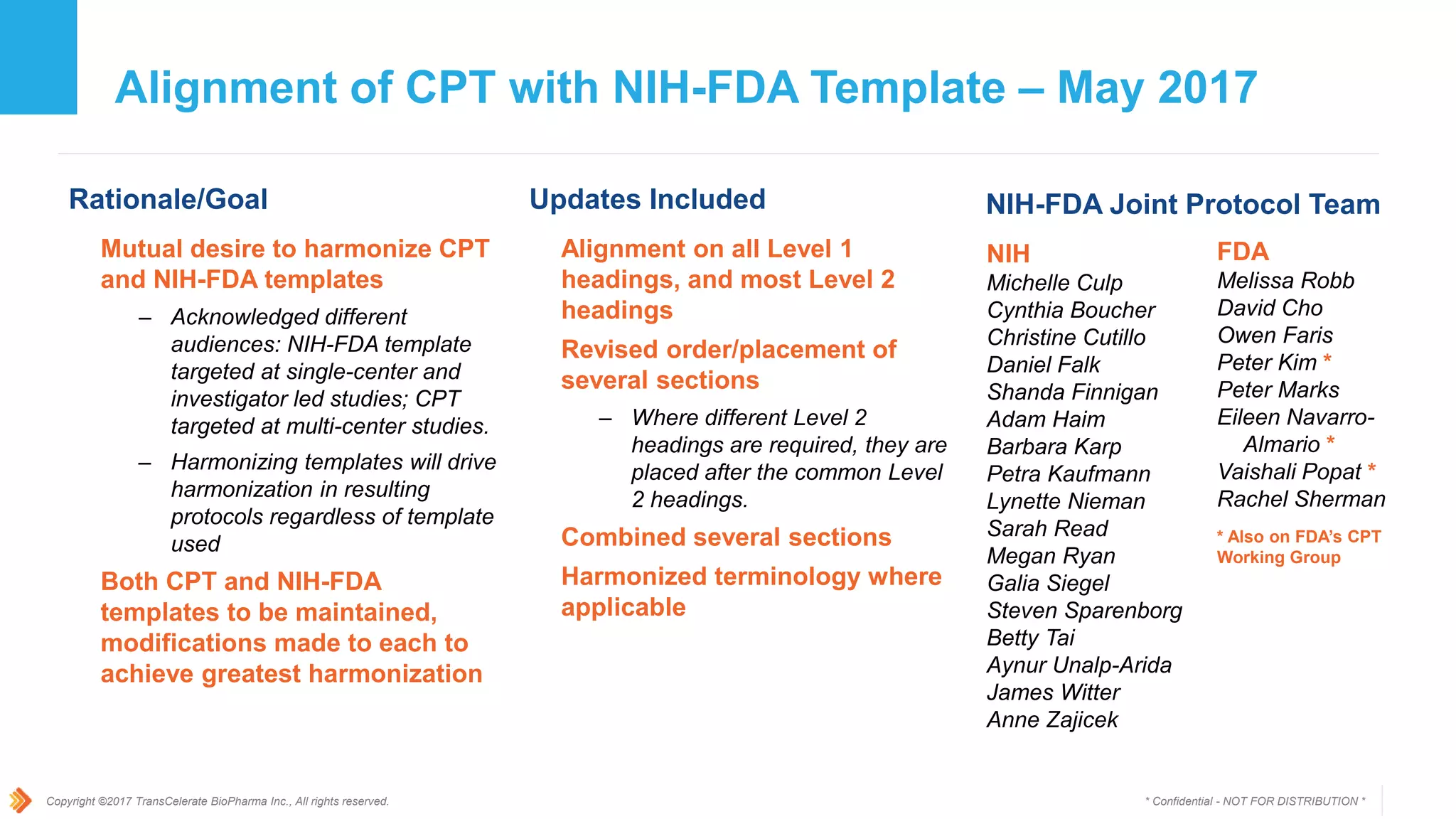 Alignment of CPT with NIH-FDA Template – May 2017

Rationale/Goal

Mutual desire to harmonize CPT and NIH-FDA templates

– Acknowledged different audiences: NIH-FDA template targeted at single-center and investigator led studies; CPT targeted at multi-center studies.

– Harmonizing templates will drive harmonization in resulting protocols regardless of template used

Both CPT and NIH-FDA templates to be maintained, modifications made to each to achieve greatest harmonization

Updates Included

Alignment on all Level 1 headings, and most Level 2 headings

Revised order/placement of several sections

– Where different Level 2 headings are required, they are placed after the common Level 2 headings.

Combined several sections

Harmonized terminology where applicable

NIH-FDA Joint Protocol Team

NIH
Michelle Culp
Cynthia Boucher
Christine Cutillo
Daniel Falk
Shanda Finnigan
Adam Haim
Barbara Karp
Petra Kaufmann
Lynette Nieman
Sarah Read
Megan Ryan
Galia Siegel
Steven Sparenborg
Betty Tai
Aynur Unalp-Arida
James Witter
Anne Zajicek

FDA
Melissa Robb
David Cho
Owen Faris
Peter Kim *
Peter Marks
Eileen Navarro-Almario *
Vaishali Popat *
Rachel Sherman

* Also on FDA's CPT Working Group

Copyright ©2017 TransCelerate BioPharma Inc., All rights reserved.

* Confidential - NOT FOR DISTRIBUTION *